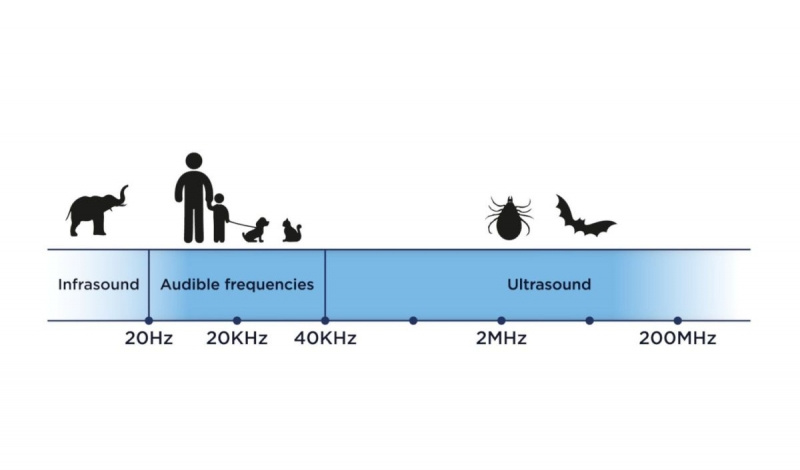 Infrasound
Audible frequencies
Ultrasound

20Hz
20KHz
40KHz
2MHz
200MHz